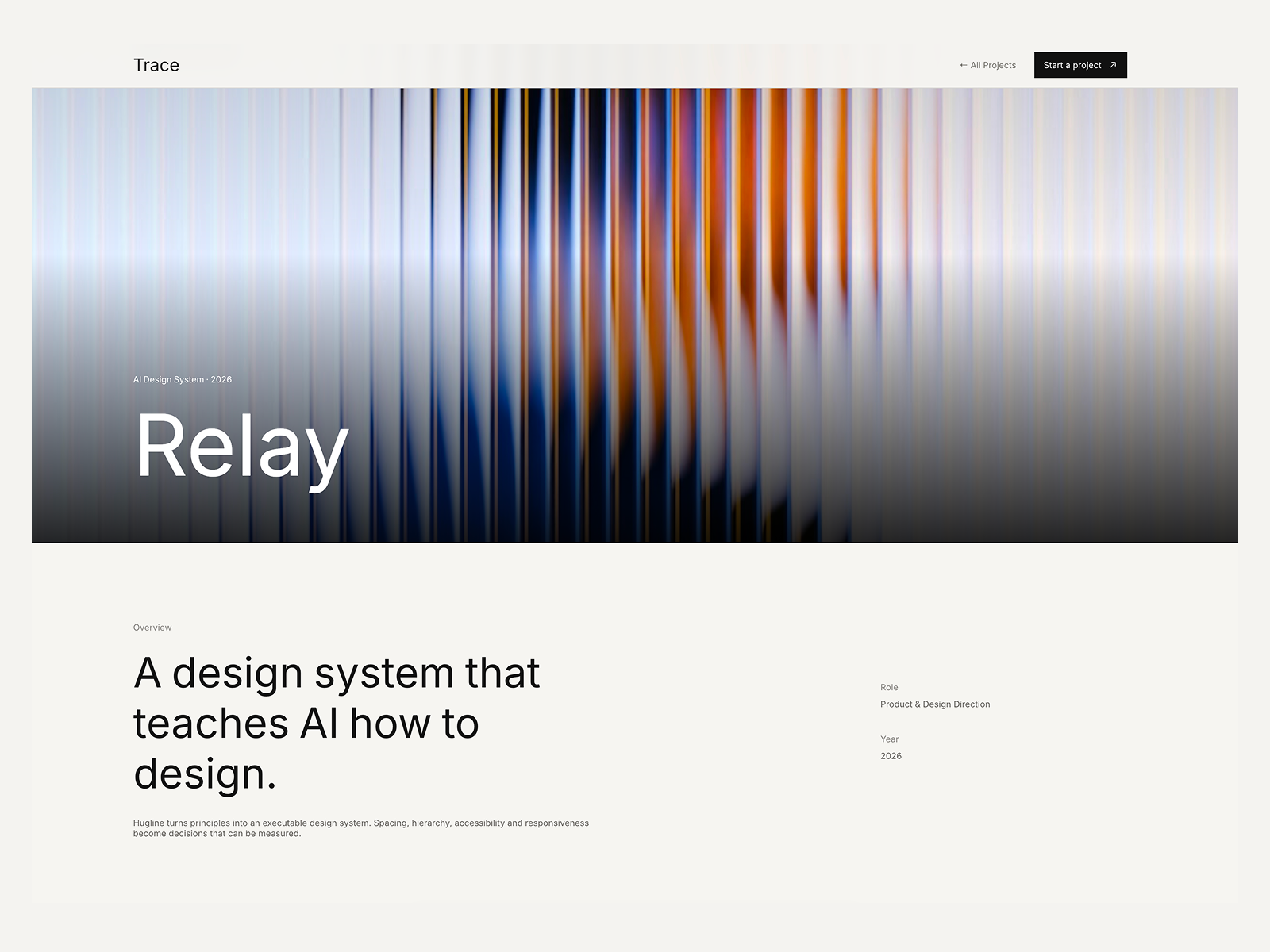 Trace

← All Projects

Start a project ↗

AI Design System · 2026

Relay

Overview

A design system that teaches AI how to design.

Hugline turns principles into an executable design system. Spacing, hierarchy, accessibility and responsiveness become decisions that can be measured.

Role
Product & Design Direction

Year
2026